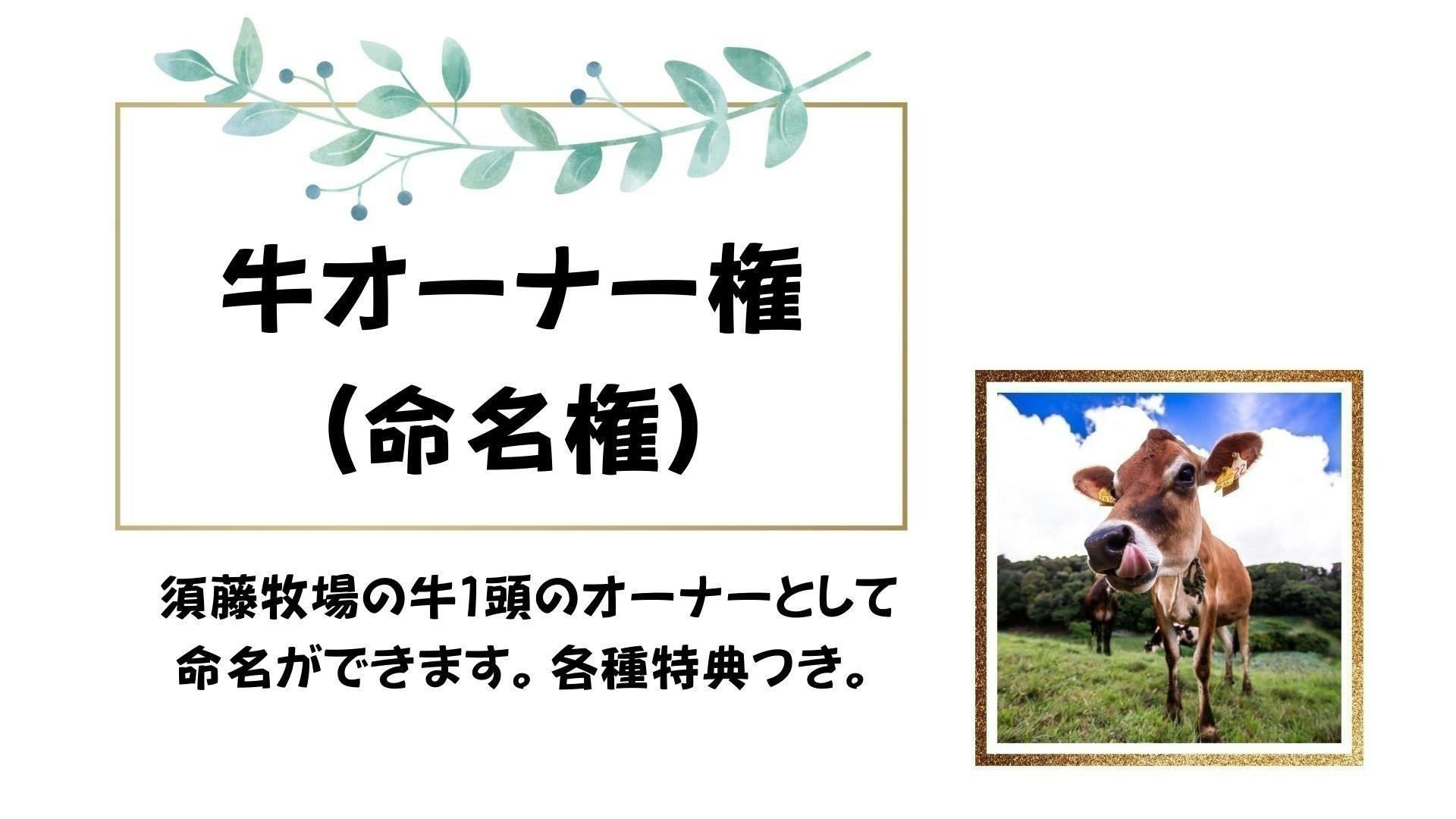 牛オーナー権
(命名権)

須藤牧場の牛1頭のオーナーとして命名ができます。各種特典つき。